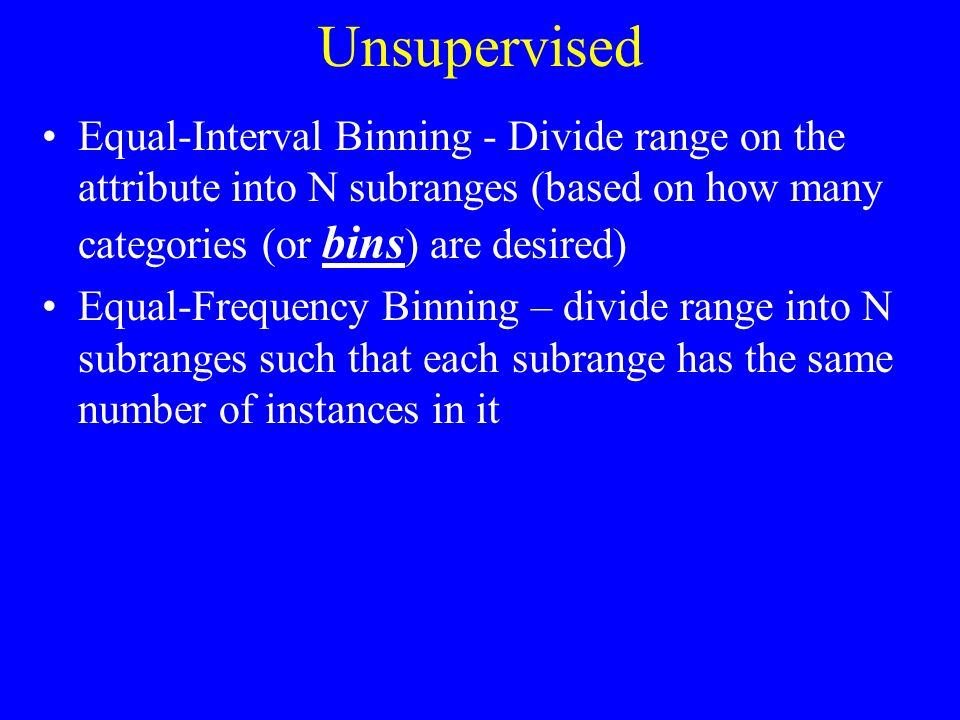 Unsupervised

• Equal-Interval Binning - Divide range on the attribute into N subranges (based on how many categories (or bins) are desired)

• Equal-Frequency Binning – divide range into N subranges such that each subrange has the same number of instances in it